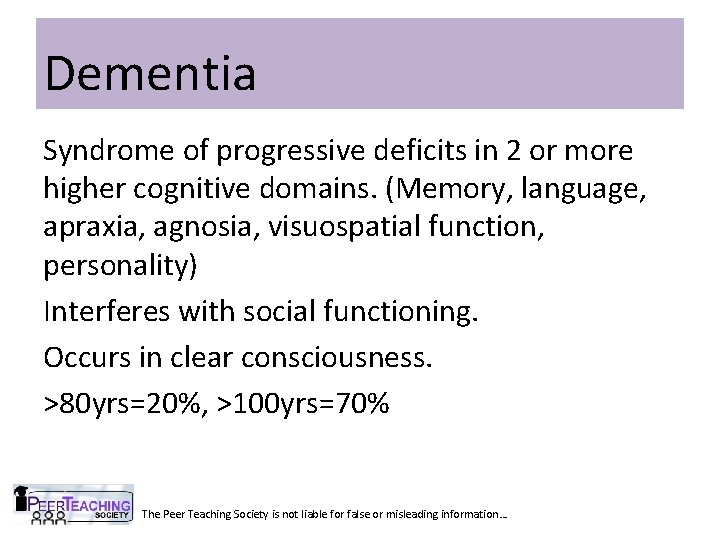 Dementia

Syndrome of progressive deficits in 2 or more higher cognitive domains. (Memory, language, apraxia, agnosia, visuospatial function, personality)

Interferes with social functioning.

Occurs in clear consciousness.

>80yrs=20%, >100yrs=70%

PEERTEACHING SOCIETY

The Peer Teaching Society is not liable for false or misleading information…